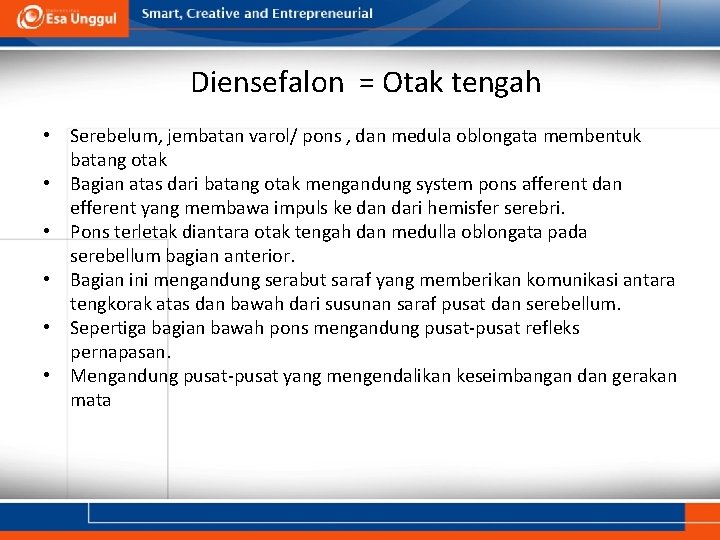 Esa Unggul

Smart, Creative and Entrepreneurial

Diensefalon = Otak tengah

• Serebelum, jembatan varol/ pons , dan medula oblongata membentuk batang otak
• Bagian atas dari batang otak mengandung system pons afferent dan efferent yang membawa impuls ke dan dari hemisfer serebri.
• Pons terletak diantara otak tengah dan medulla oblongata pada serebellum bagian anterior.
• Bagian ini mengandung serabut saraf yang memberikan komunikasi antara tengkorak atas dan bawah dari susunan saraf pusat dan serebellum.
• Sepertiga bagian bawah pons mengandung pusat-pusat refleks pernapasan.
• Mengandung pusat-pusat yang mengendalikan keseimbangan dan gerakan mata